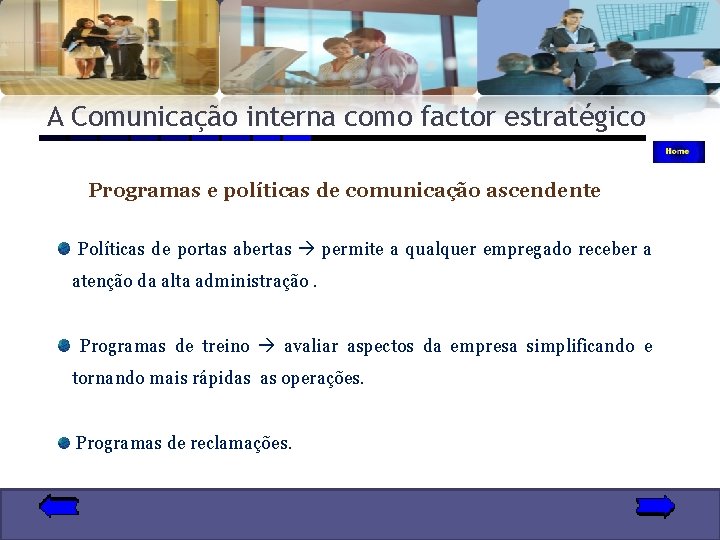 A Comunicação interna como factor estratégico

Home

Programas e políticas de comunicação ascendente

Políticas de portas abertas → permite a qualquer empregado receber a atenção da alta administração .

Programas de treino → avaliar aspectos da empresa simplificando e tornando mais rápidas as operações.

Programas de reclamações.